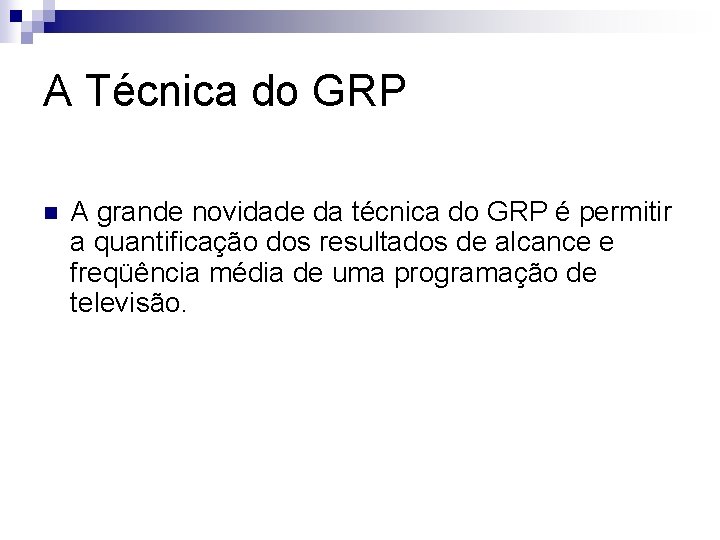 A Técnica do GRP

A grande novidade da técnica do GRP é permitir a quantificação dos resultados de alcance e freqüência média de uma programação de televisão.